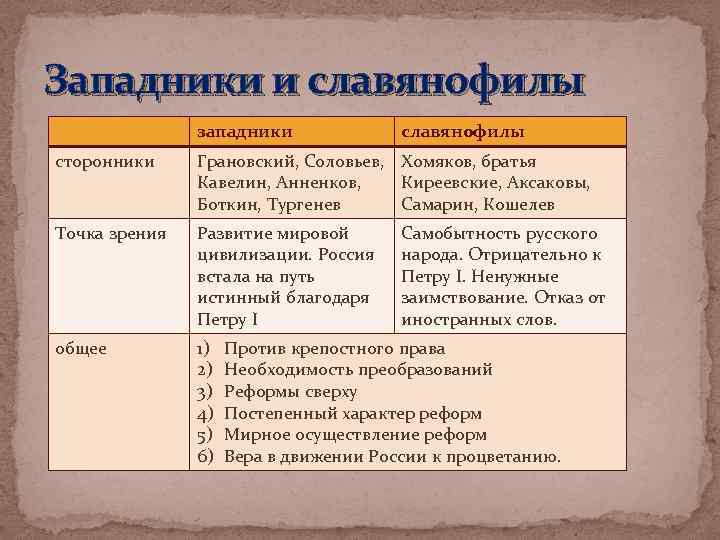 Западники и славянофилы

| | западники | славянофилы |
|---|---|---|
| сторонники | Грановский, Соловьев, Кавелин, Анненков, Боткин, Тургенев | Хомяков, братья Киреевские, Аксаковы, Самарин, Кошелев |
| Точка зрения | Развитие мировой цивилизации. Россия встала на путь истинный благодаря Петру I | Самобытность русского народа. Отрицательно к Петру I. Ненужные заимствование. Отказ от иностранных слов. |
| общее | 1) Против крепостного права 2) Необходимость преобразований 3) Реформы сверху 4) Постепенный характер реформ 5) Мирное осуществление реформ 6) Вера в движении России к процветанию. | |